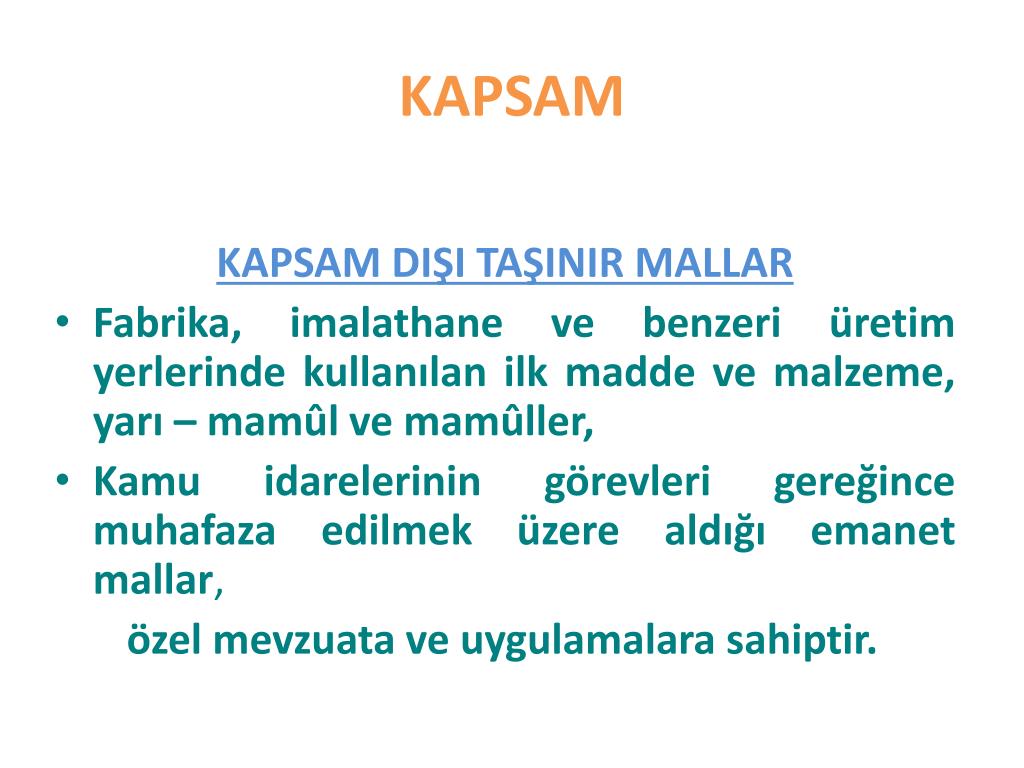 KAPSAM

KAPSAM DIŞI TAŞINIR MALLAR

• Fabrika, imalathane ve benzeri üretim yerlerinde kullanılan ilk madde ve malzeme, yarı – mamûl ve mamûller,

• Kamu idarelerinin görevleri gereğince muhafaza edilmek üzere aldığı emanet mallar,

özel mevzuata ve uygulamalara sahiptir.